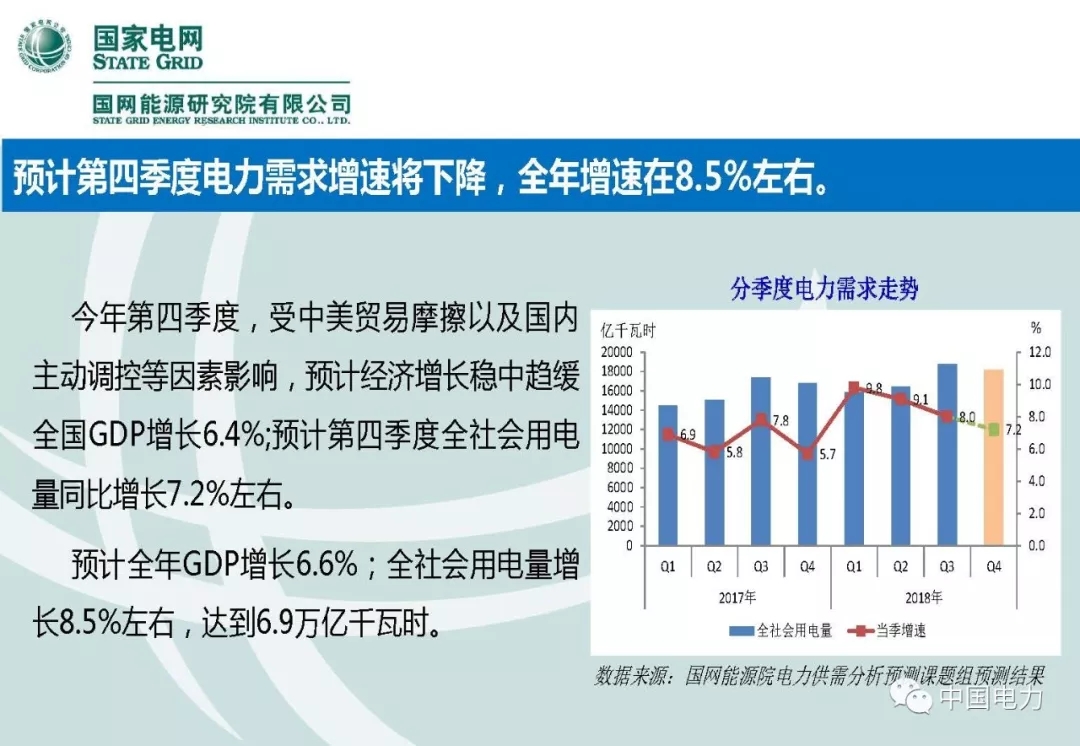 国家电网
STATE GRID

国网能源研究院有限公司
STATE GRID ENERGY RESEARCH INSTITUTE CO., LTD.

预计第四季度电力需求增速将下降，全年增速在8.5%左右。

今年第四季度，受中美贸易摩擦以及国内主动调控等因素影响，预计经济增长稳中趋缓全国GDP增长6.4%;预计第四季度全社会用电量同比增长7.2%左右。

预计全年GDP增长6.6%；全社会用电量增长8.5%左右，达到6.9万亿千瓦时。

分季度电力需求走势

亿千瓦时

%

20000
18000
16000
14000
12000
10000
8000
6000
4000
2000
0

12.0
10.0
8.0
6.0
4.0
2.0
0.0

6.9
5.8
7.8
5.7
9.8
9.1
8.0
7.2

Q1 Q2 Q3 Q4 Q1 Q2 Q3 Q4

2017年 2018年

全社会用电量 当季增速

数据来源：国网能源院电力供需分析预测课题组预测结果

中国电力